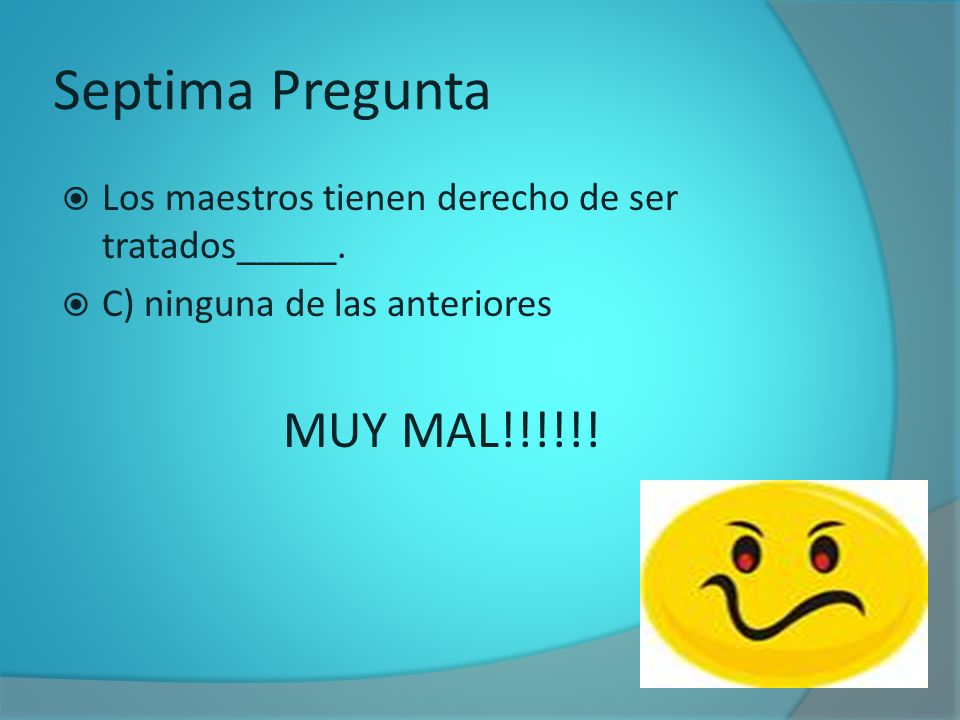 Septima Pregunta

Los maestros tienen derecho de ser tratados_____.

C) ninguna de las anteriores

MUY MAL!!!!!!